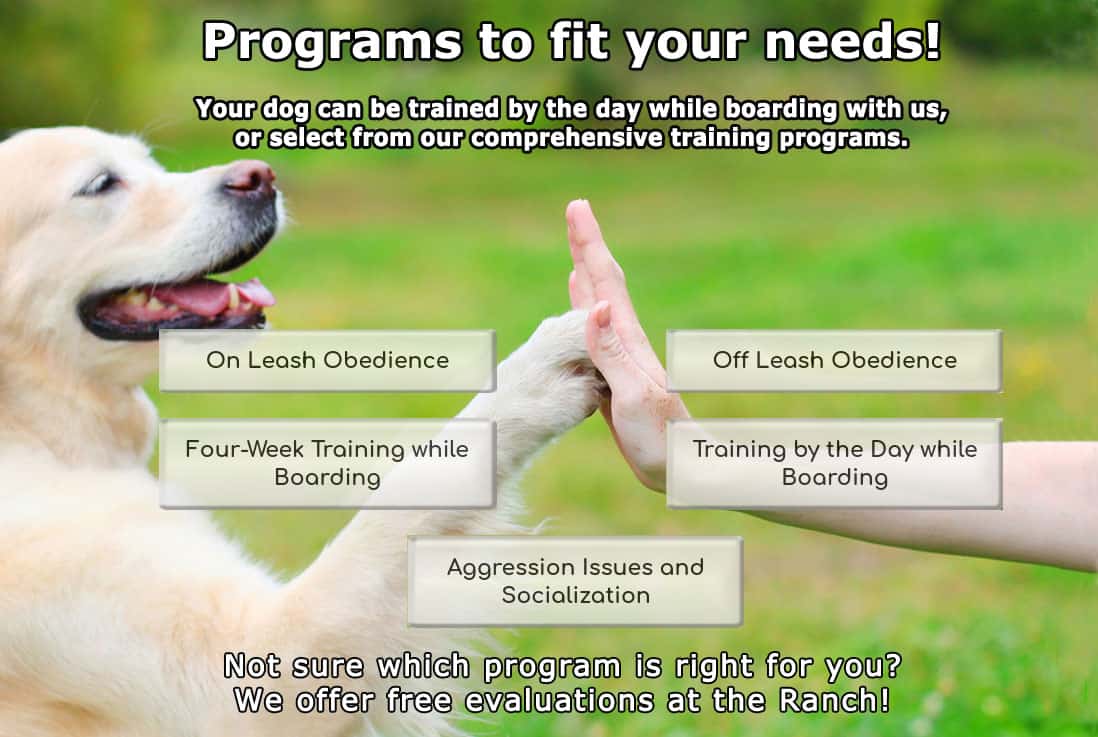 Programs to fit your needs!

Your dog can be trained by the day while boarding with us, or select from our comprehensive training programs.

On Leash Obedience

Off Leash Obedience

Four-Week Training while Boarding

Training by the Day while Boarding

Aggression Issues and Socialization

Not sure which program is right for you? We offer free evaluations at the Ranch!